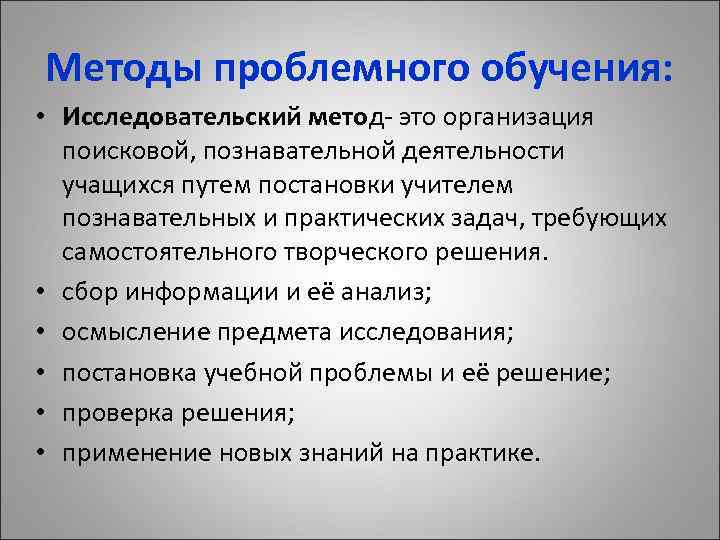 Методы проблемного обучения:

• Исследовательский метод- это организация поисковой, познавательной деятельности учащихся путем постановки учителем познавательных и практических задач, требующих самостоятельного творческого решения.
• сбор информации и её анализ;
• осмысление предмета исследования;
• постановка учебной проблемы и её решение;
• проверка решения;
• применение новых знаний на практике.